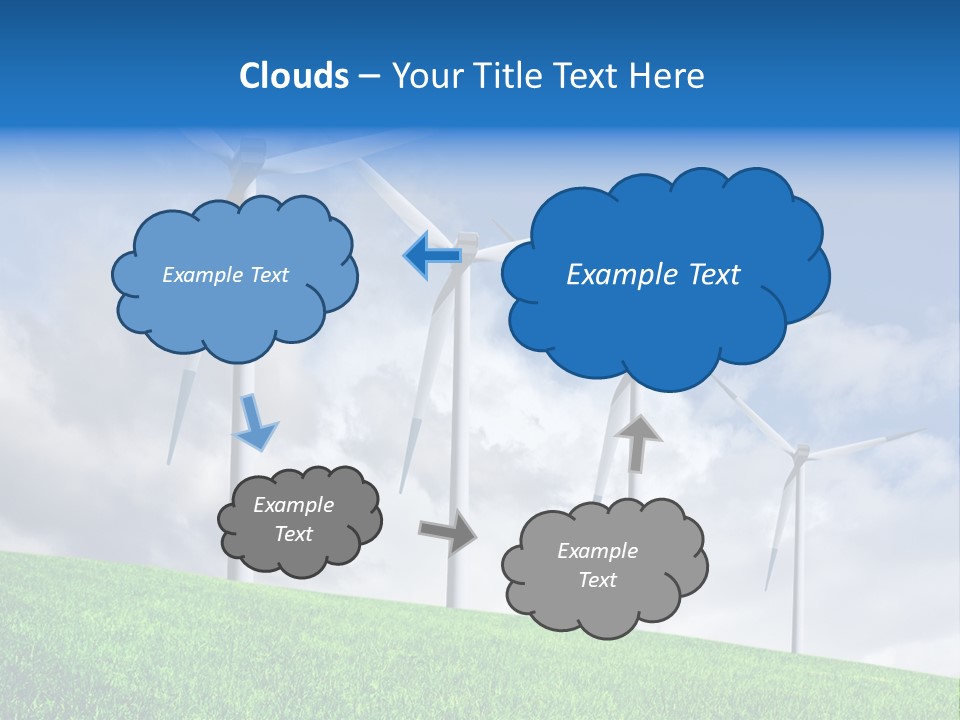 Clouds – Your Title Text Here

Example Text

Example Text

Example Text

Example Text